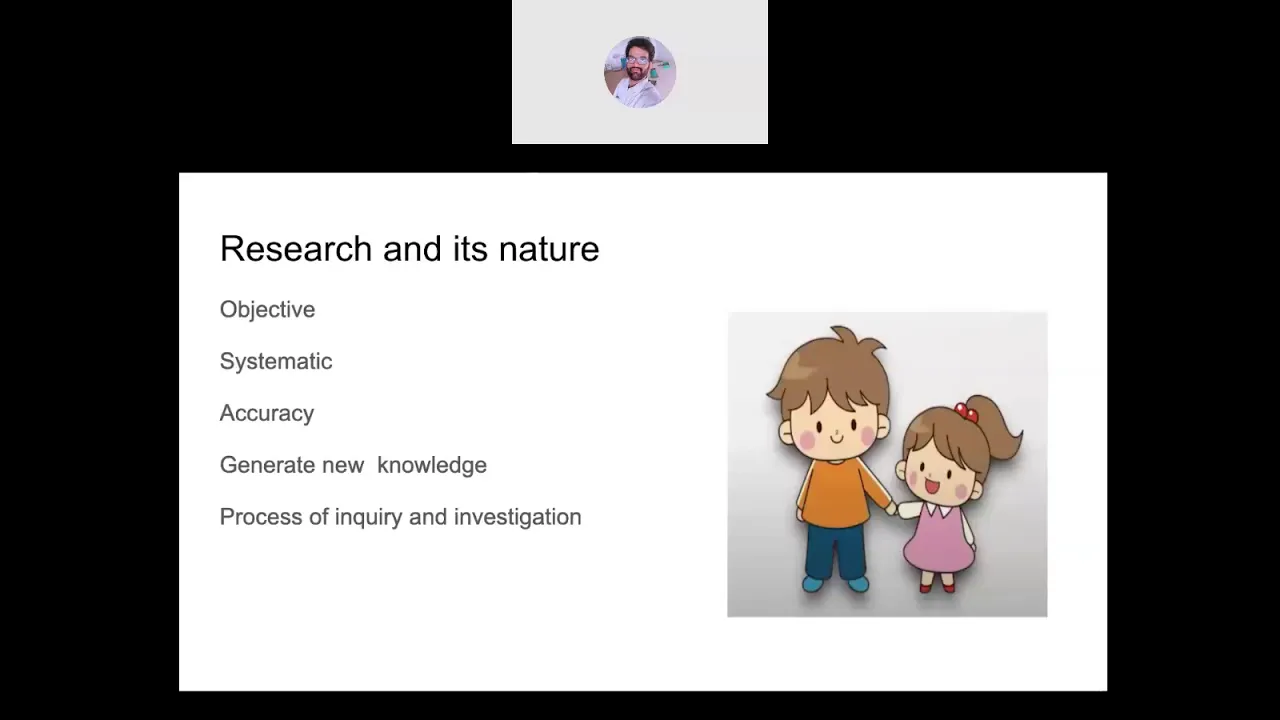 Research and its nature

Objective

Systematic

Accuracy

Generate new knowledge

Process of inquiry and investigation